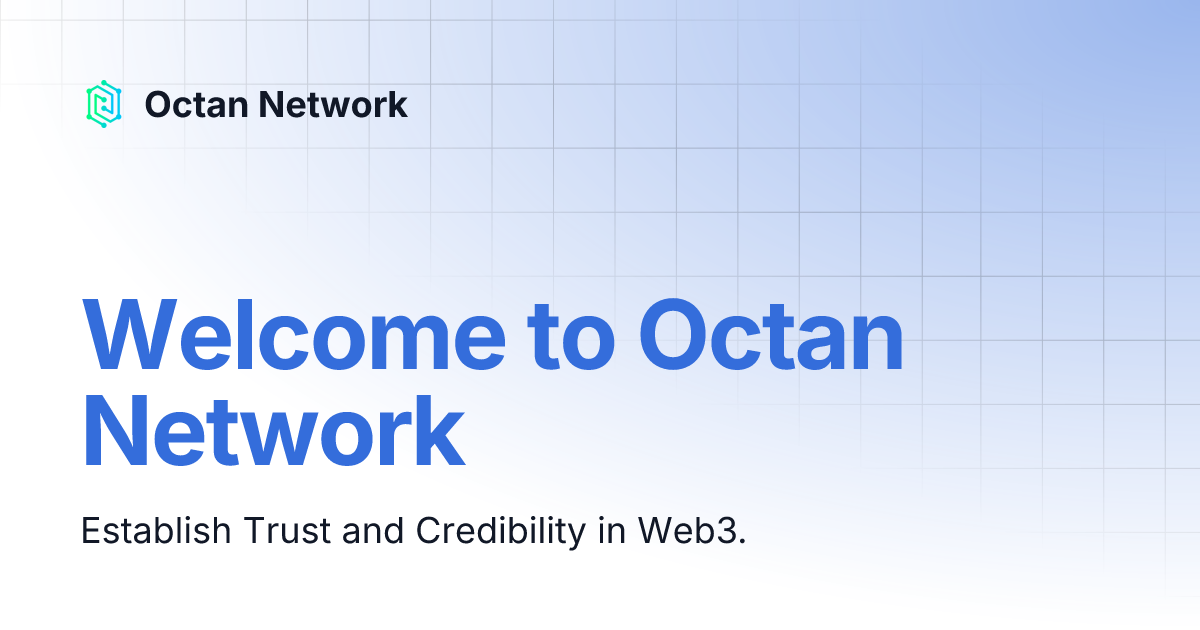 Octan Network

Welcome to Octan Network

Establish Trust and Credibility in Web3.